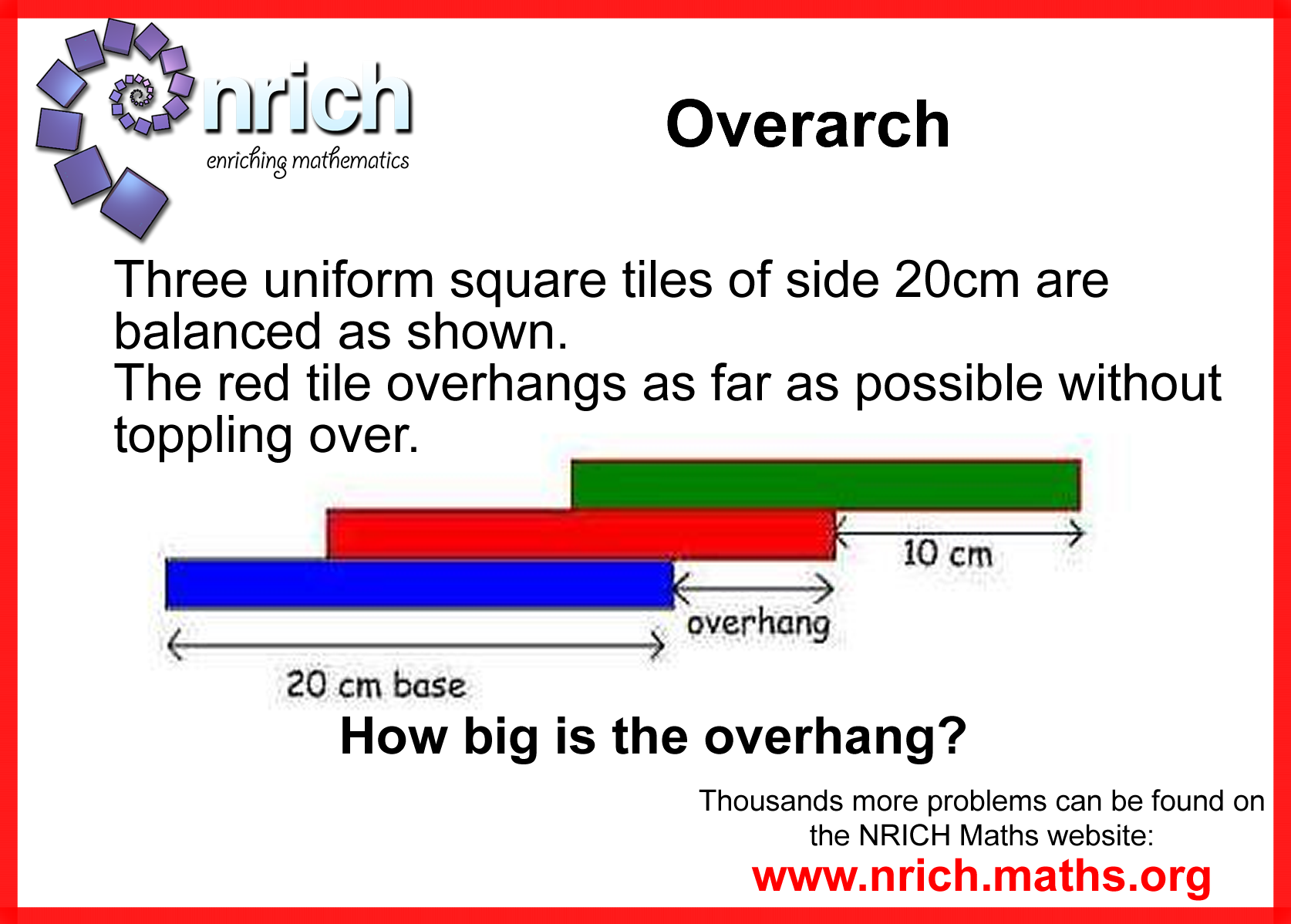 nrich
enriching mathematics

Overarch

Three uniform square tiles of side 20cm are balanced as shown.
The red tile overhangs as far as possible without toppling over.

10 cm
overhang
20 cm base

How big is the overhang?

Thousands more problems can be found on the NRICH Maths website:
www.nrich.maths.org